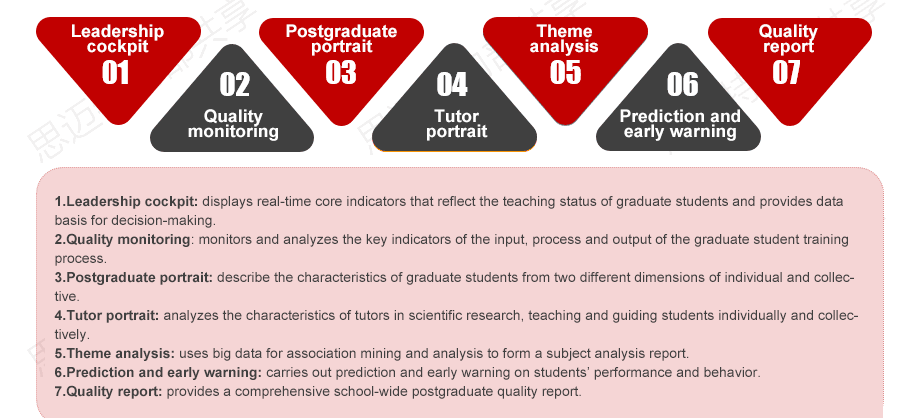 Leadership cockpit
01

02
Quality monitoring

Postgraduate portrait
03

04
Tutor portrait

Theme analysis
05

06
Prediction and early warning

Quality report
07

1.Leadership cockpit: displays real-time core indicators that reflect the teaching status of graduate students and provides data basis for decision-making.
2.Quality monitoring: monitors and analyzes the key indicators of the input, process and output of the graduate student training process.
3.Postgraduate portrait: describe the characteristics of graduate students from two different dimensions of individual and collective.
4.Tutor portrait: analyzes the characteristics of tutors in scientific research, teaching and guiding students individually and collectively.
5.Theme analysis: uses big data for association mining and analysis to form a subject analysis report.
6.Prediction and early warning: carries out prediction and early warning on students' performance and behavior.
7.Quality report: provides a comprehensive school-wide postgraduate quality report.